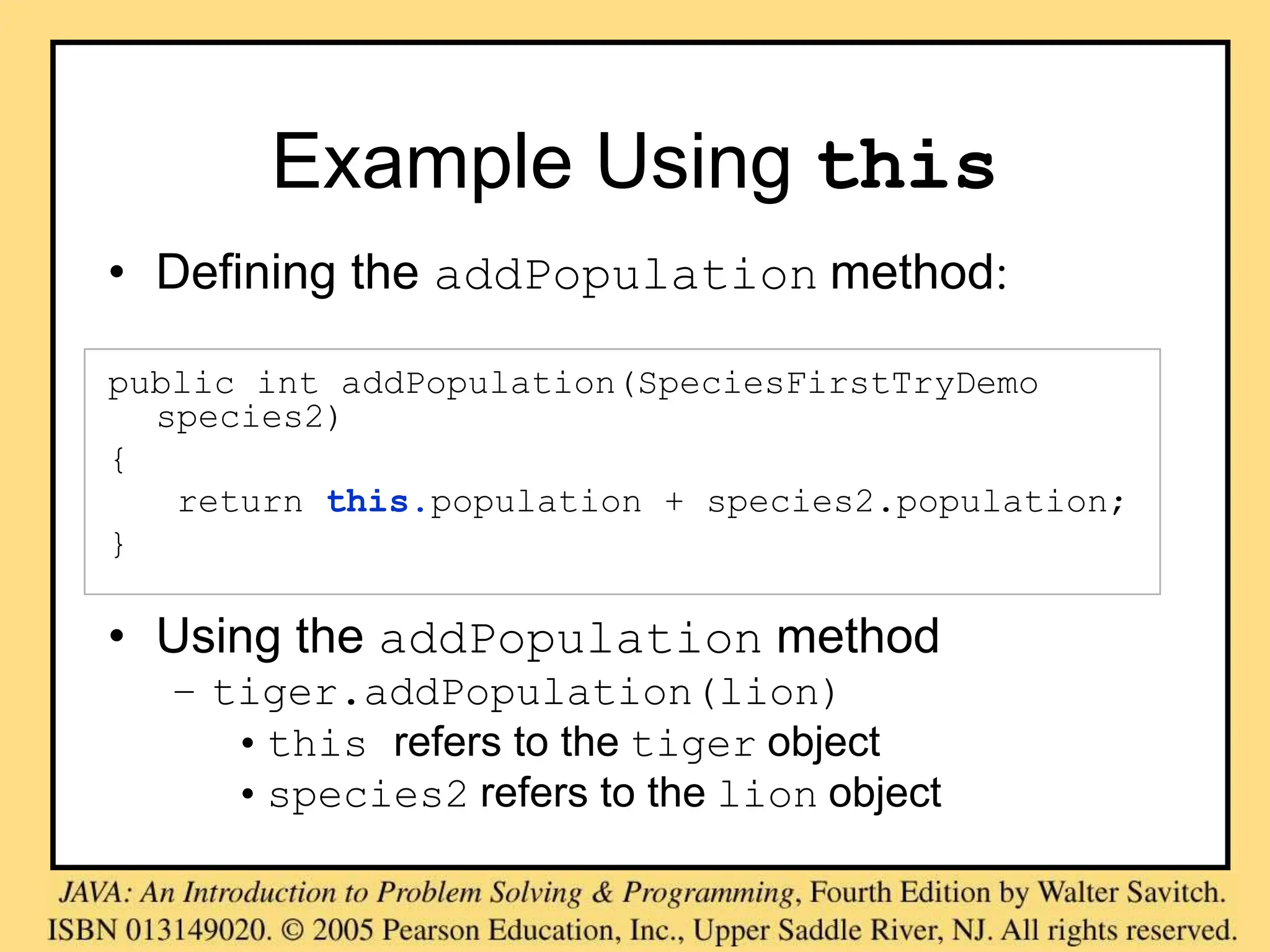 Example Using this

• Defining the addPopulation method:

public int addPopulation(SpeciesFirstTryDemo species2)
{
    return this.population + species2.population;
}

• Using the addPopulation method
    – tiger.addPopulation(lion)
        • this refers to the tiger object
        • species2 refers to the lion object

JAVA: An Introduction to Problem Solving & Programming, Fourth Edition by Walter Savitch. ISBN 013149020. © 2005 Pearson Education, Inc., Upper Saddle River, NJ. All rights reserved.